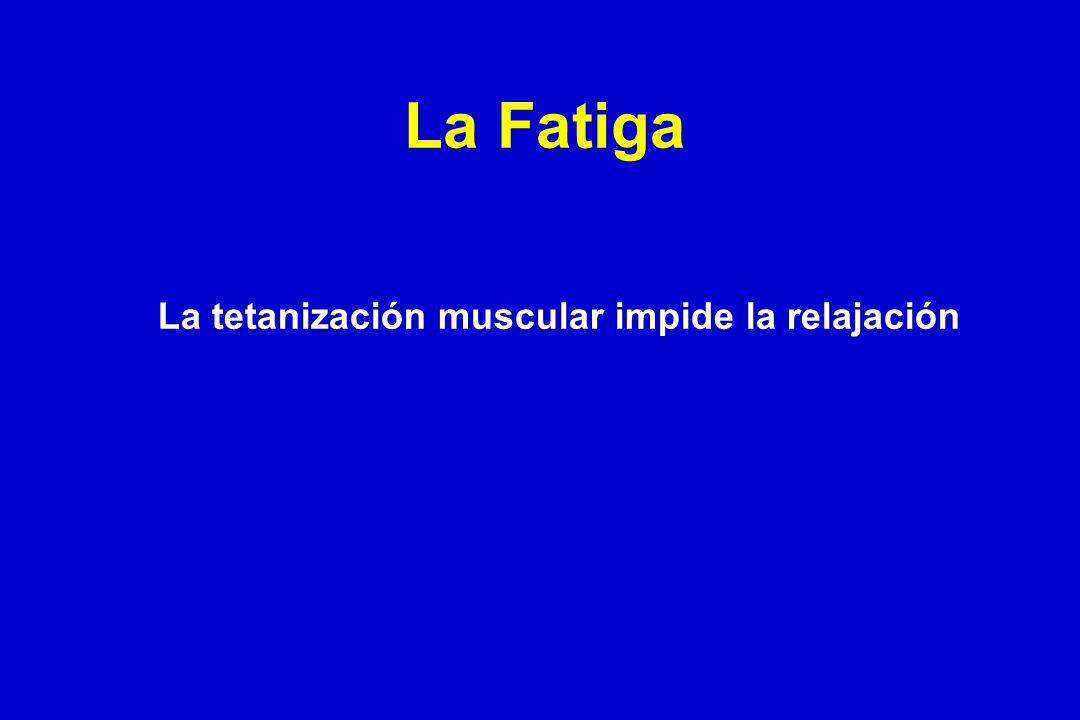 La Fatiga

La tetanización muscular impide la relajación